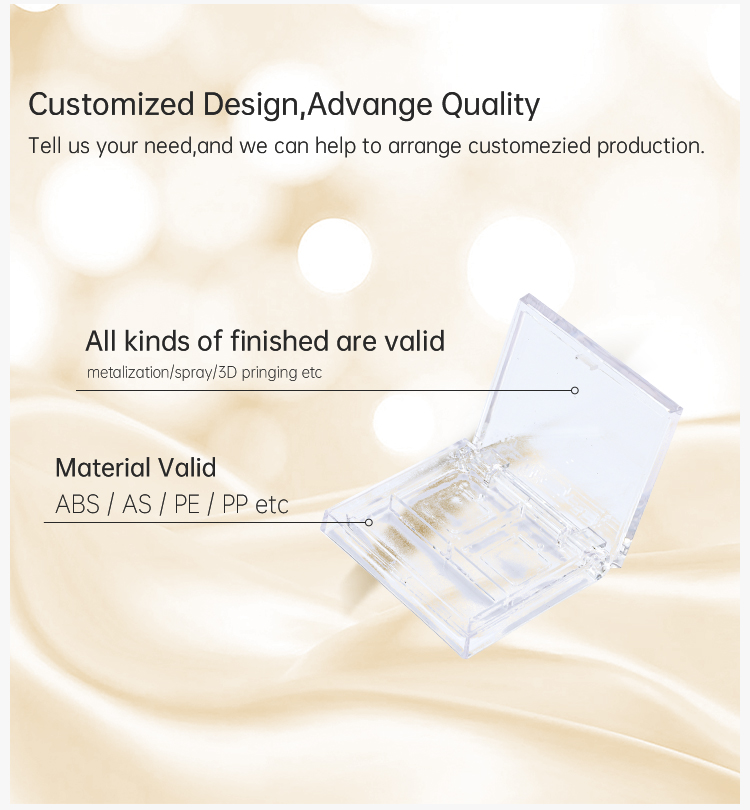 Customized Design,Advange Quality

Tell us your need,and we can help to arrange customezied production.

All kinds of finished are valid

metalization/spray/3D pringing etc

Material Valid

ABS / AS / PE / PP etc